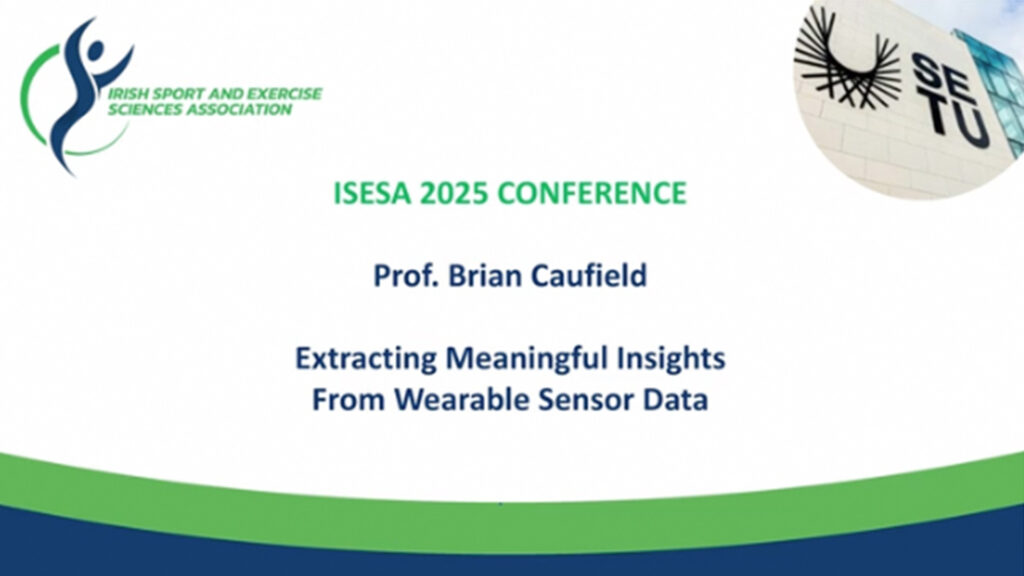 IRISH SPORT AND EXERCISE SCIENCES ASSOCIATION

SE TU

ISESA 2025 CONFERENCE

Prof. Brian Caufield

Extracting Meaningful Insights From Wearable Sensor Data